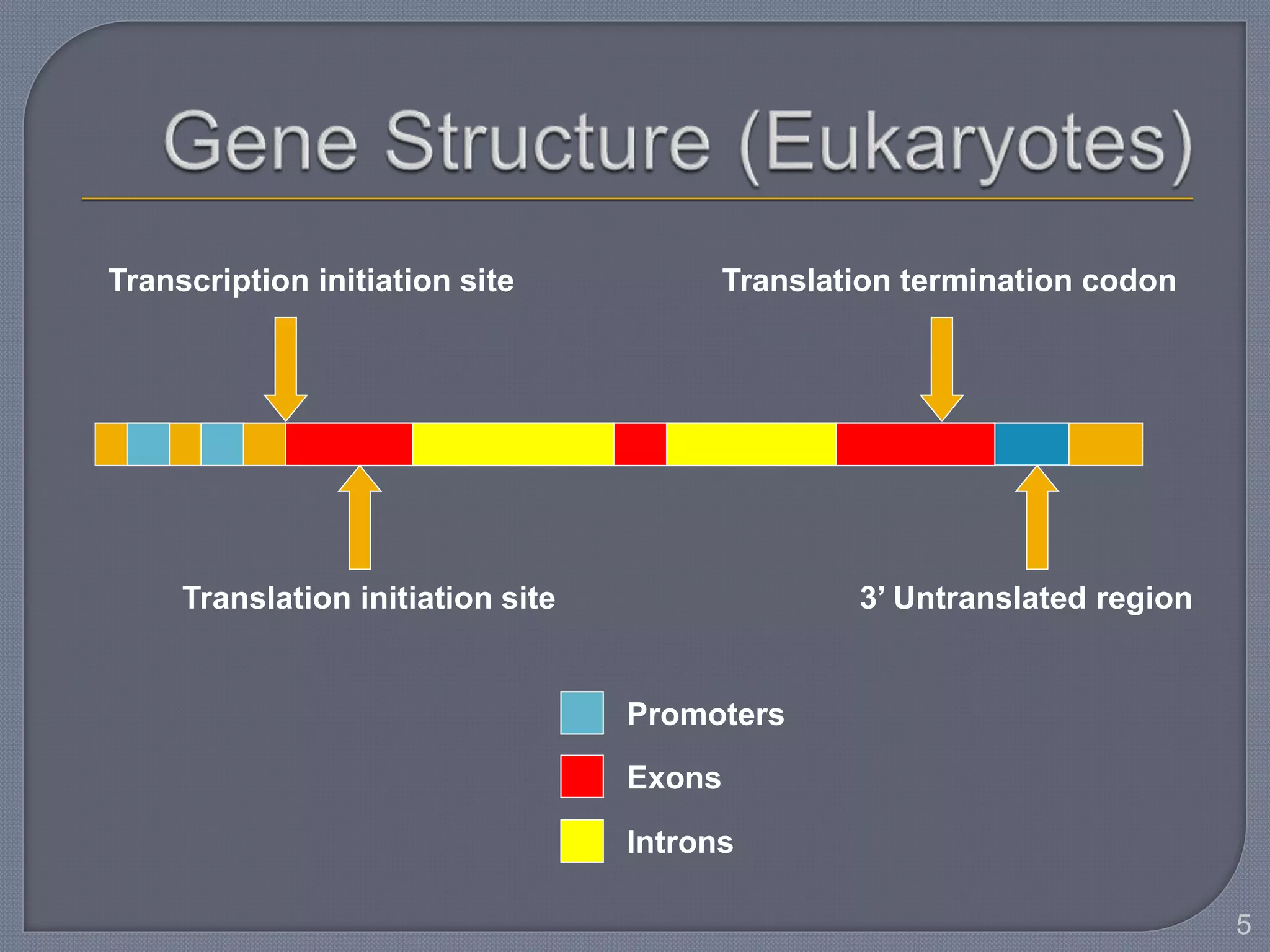 Gene Structure (Eukaryotes)

Transcription initiation site

Translation termination codon

Translation initiation site

3’ Untranslated region

Promoters

Exons

Introns

5